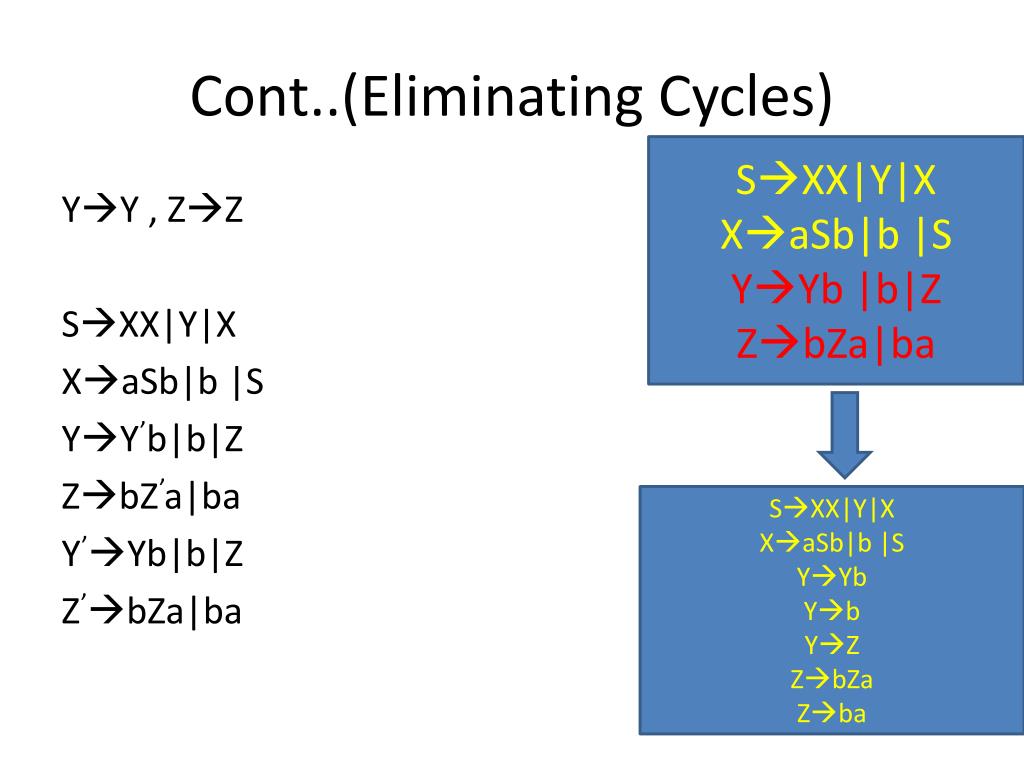 Cont..(Eliminating Cycles)

Y→Y , Z→Z

S→XX|Y|X
X→aSb|b |S
Y→Y'b|b|Z
Z→bZ'a|ba
Y'→Yb|b|Z
Z'→bZa|ba

S→XX|Y|X
X→aSb|b |S
Y→Yb |b|Z
Z→bZa|ba

S→XX|Y|X
X→aSb|b |S
Y→Yb
Y→b
Y→Z
Z→bZa
Z→ba